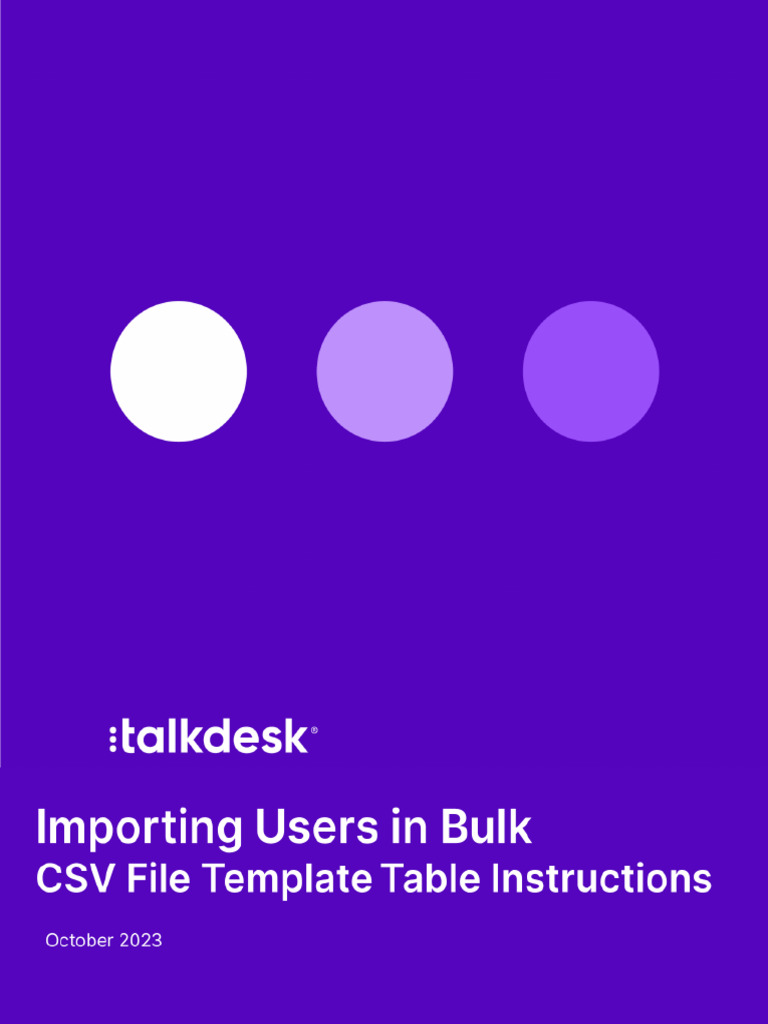 talkdesk®

Importing Users in Bulk
CSV File Template Table Instructions

October 2023